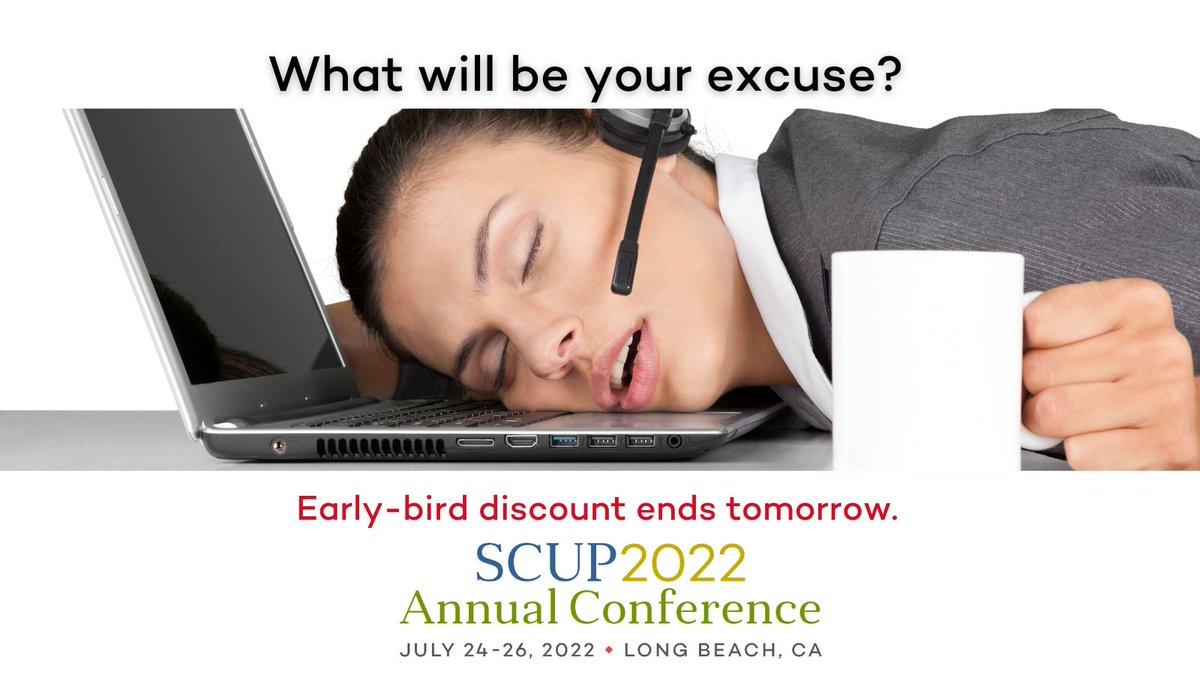 What will be your excuse?

Early-bird discount ends tomorrow.

SCUP2022
Annual Conference
JULY 24-26, 2022 ◆ LONG BEACH, CA